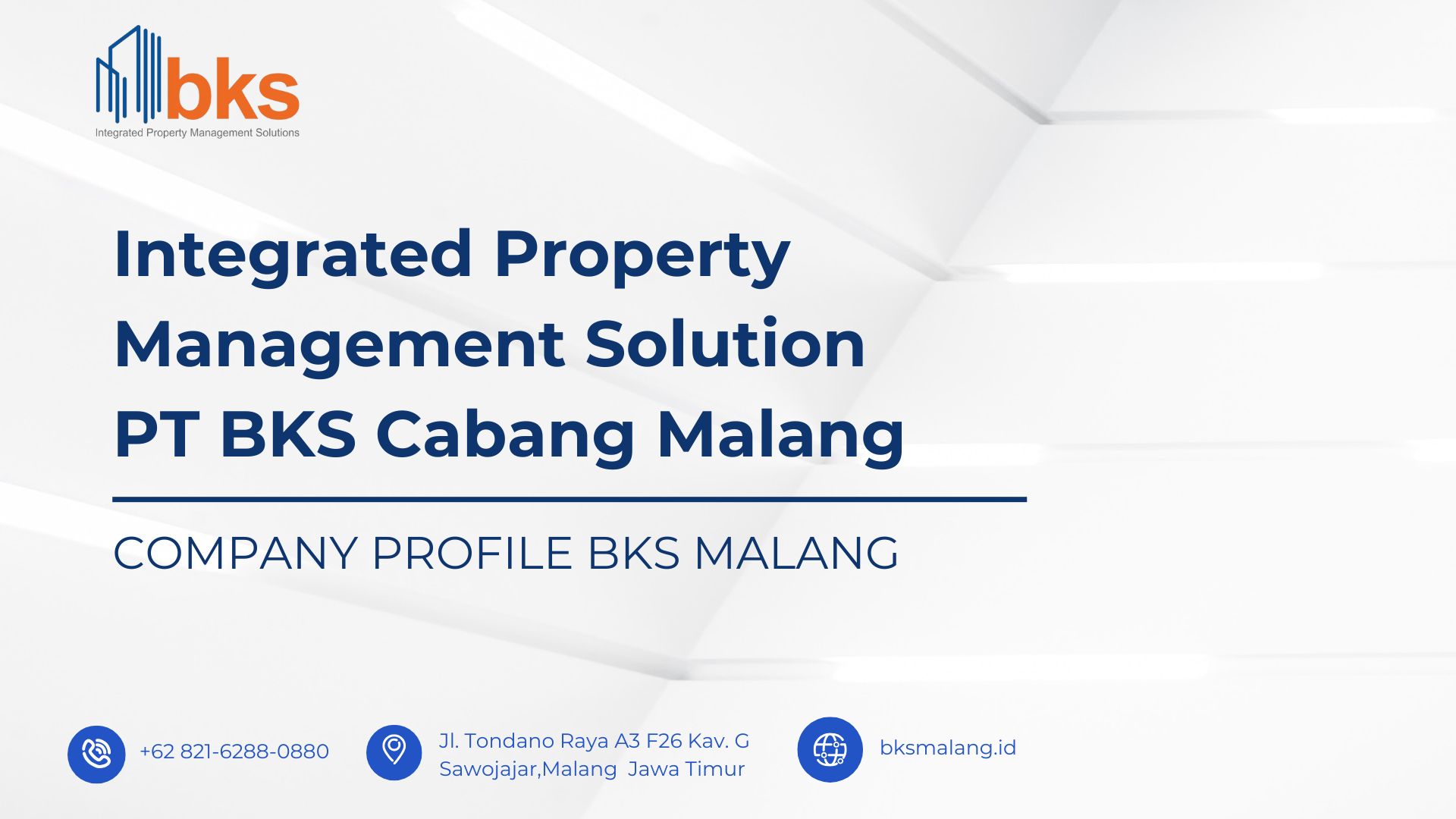 bks
Integrated Property Management Solutions

Integrated Property Management Solution PT BKS Cabang Malang

COMPANY PROFILE BKS MALANG

+62 821-6288-0880

Jl. Tondano Raya A3 F26 Kav. G Sawojajar,Malang Jawa Timur

bksmalang.id